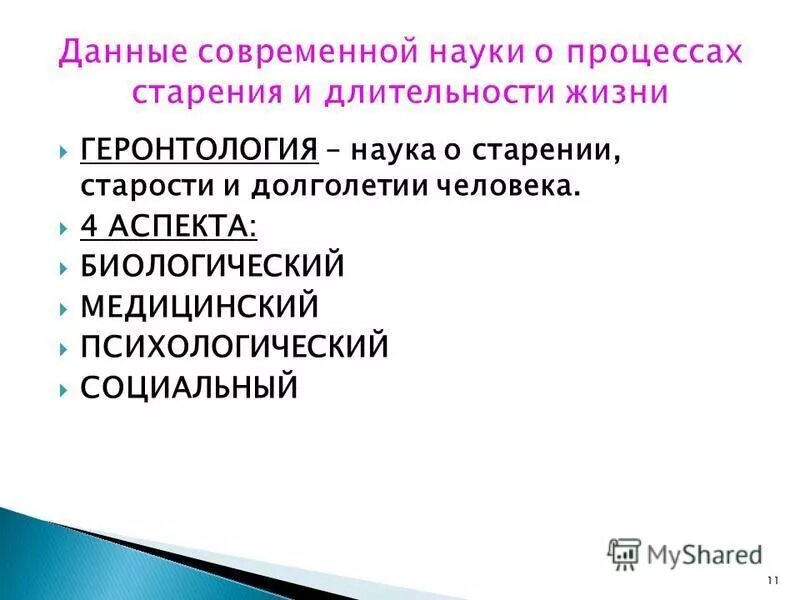 Данные современной науки о процессах старения и длительности жизни

ГЕРОНТОЛОГИЯ – наука о старении, старости и долголетии человека.
4 АСПЕКТА:
БИОЛОГИЧЕСКИЙ
МЕДИЦИНСКИЙ
ПСИХОЛОГИЧЕСКИЙ
СОЦИАЛЬНЫЙ

MyShared

11